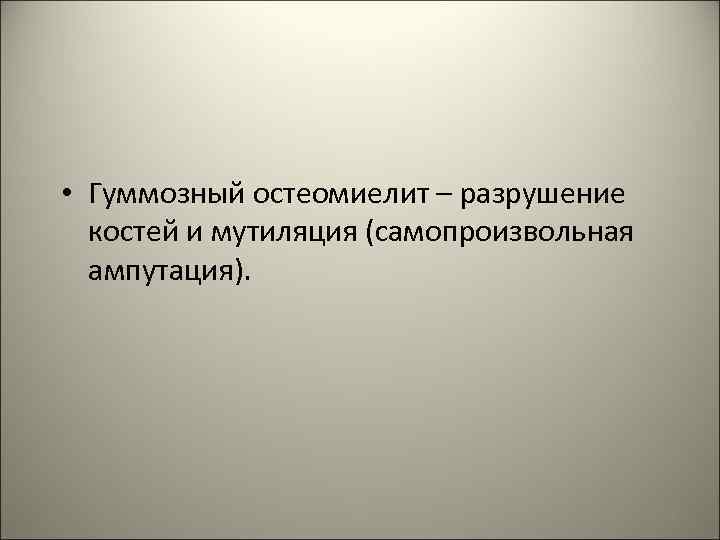 • Гуммозный остеомиелит – разрушение костей и мутиляция (самопроизвольная ампутация).